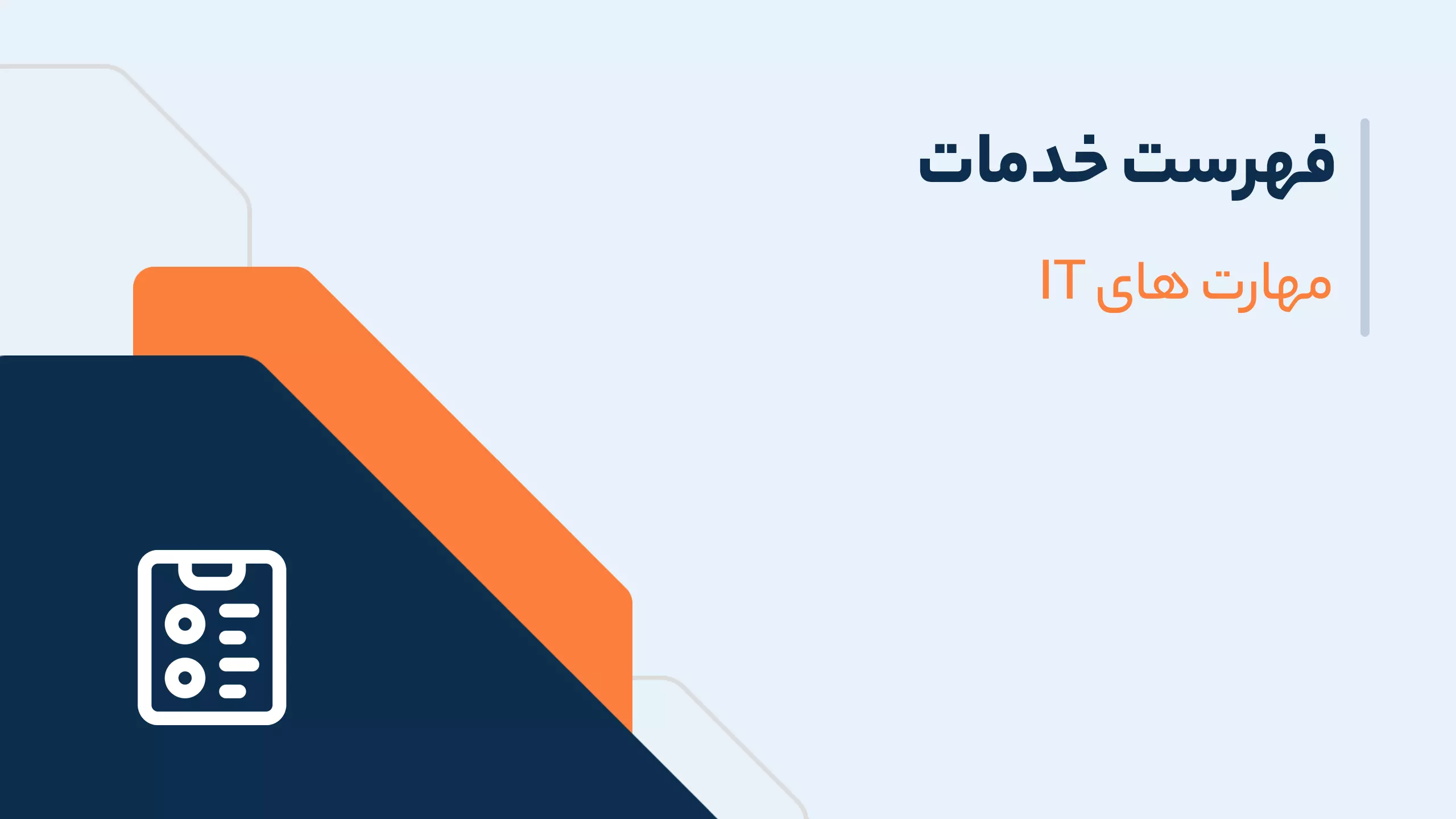 فهرست خدمات

مهارت های IT